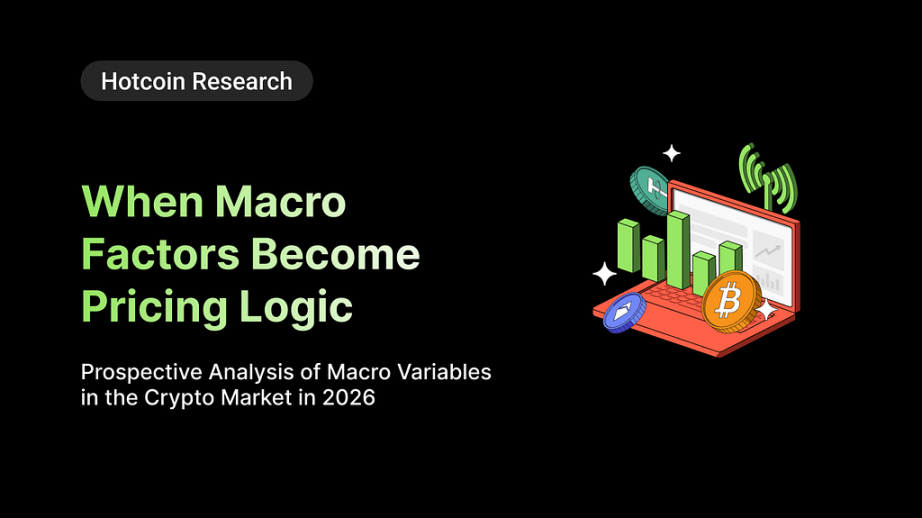 Hotcoin Research

When Macro Factors Become Pricing Logic

Prospective Analysis of Macro Variables in the Crypto Market in 2026